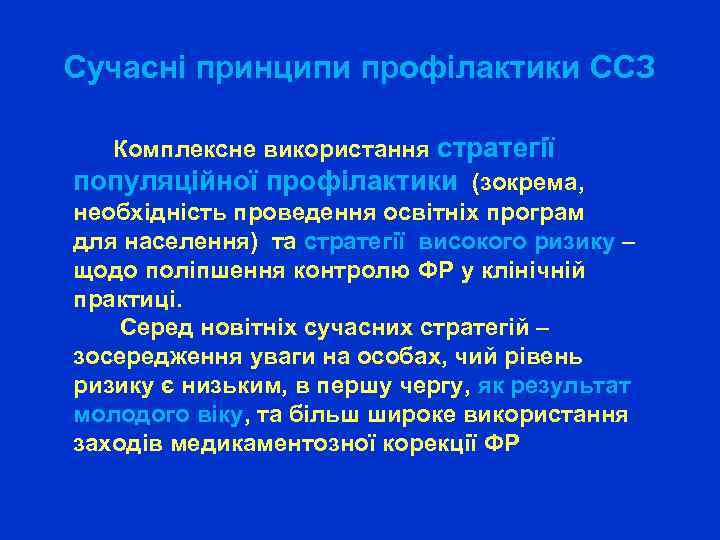 Сучасні принципи профілактики ССЗ

Комплексне використання стратегії популяційної профілактики (зокрема, необхідність проведення освітніх програм для населення) та стратегії високого ризику – щодо поліпшення контролю ФР у клінічній практиці.

Серед новітніх сучасних стратегій – зосередження уваги на особах, чий рівень ризику є низьким, в першу чергу, як результат молодого віку, та більш широке використання заходів медикаментозної корекції ФР